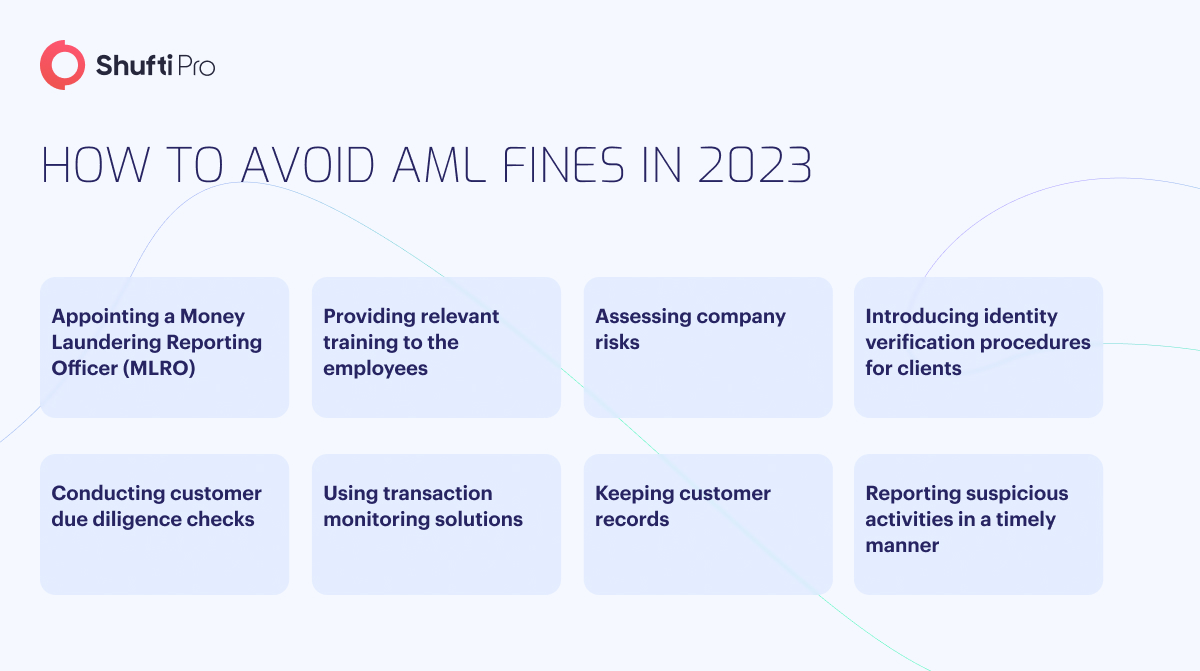 Shufti Pro

HOW TO AVOID AML FINES IN 2023

Appointing a Money Laundering Reporting Officer (MLRO)

Providing relevant training to the employees

Assessing company risks

Introducing identity verification procedures for clients

Conducting customer due diligence checks

Using transaction monitoring solutions

Keeping customer records

Reporting suspicious activities in a timely manner